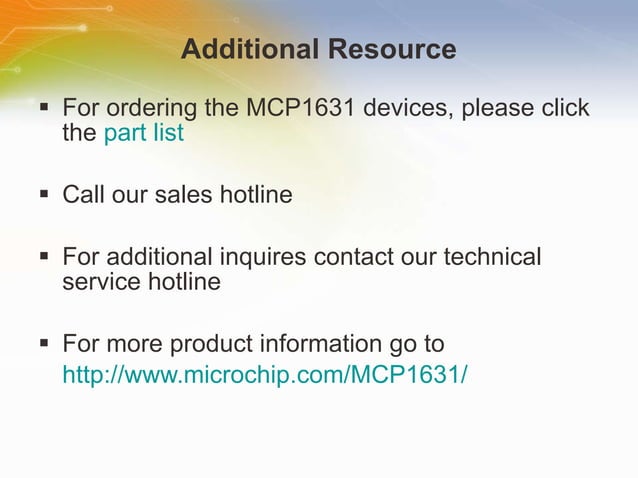 Additional Resource

▪ For ordering the MCP1631 devices, please click the part list

▪ Call our sales hotline

▪ For additional inquires contact our technical service hotline

▪ For more product information go to http://www.microchip.com/MCP1631/